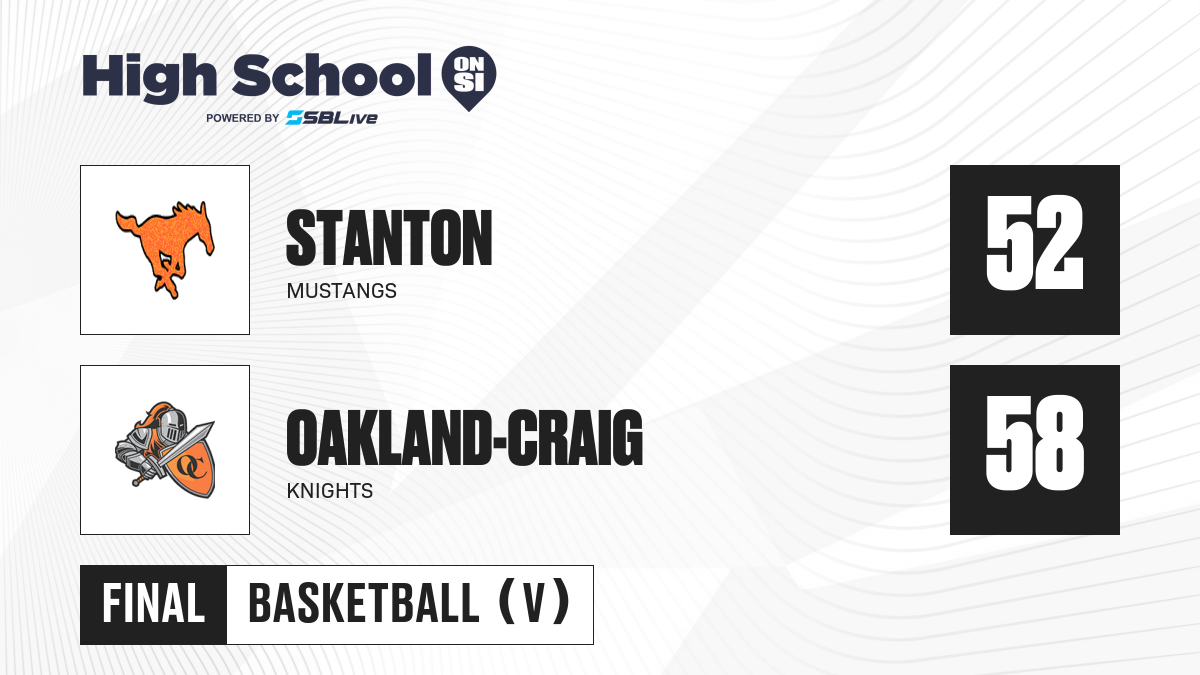 High School ON SI
POWERED BY SBLive

STANTON
MUSTANGS
52

OC
OAKLAND-CRAIG
KNIGHTS
58

FINAL BASKETBALL (V)